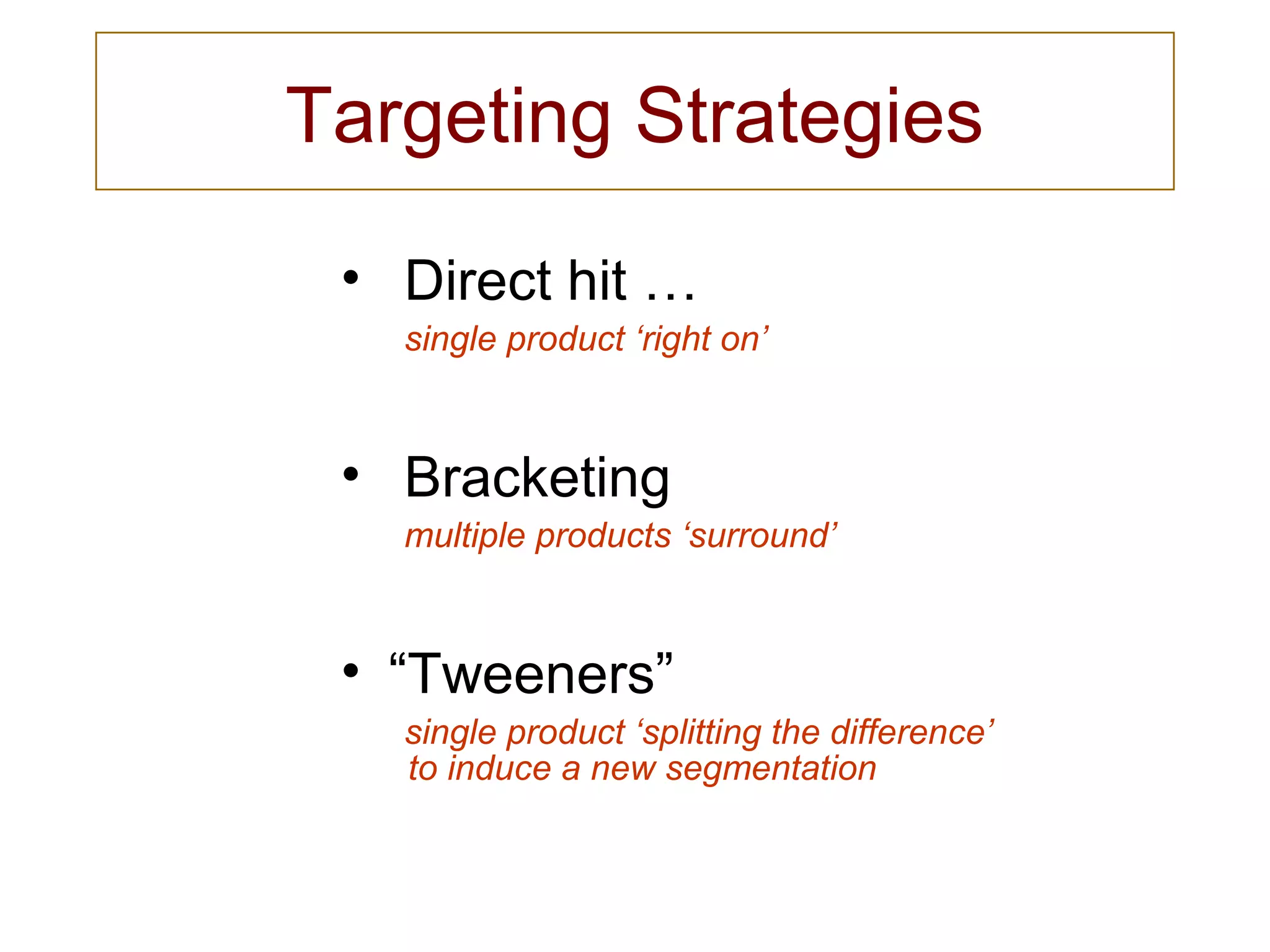 Targeting Strategies

• Direct hit …

single product ‘right on’

• Bracketing

multiple products ‘surround’

• “Tweeners”

single product ‘splitting the difference’ to induce a new segmentation